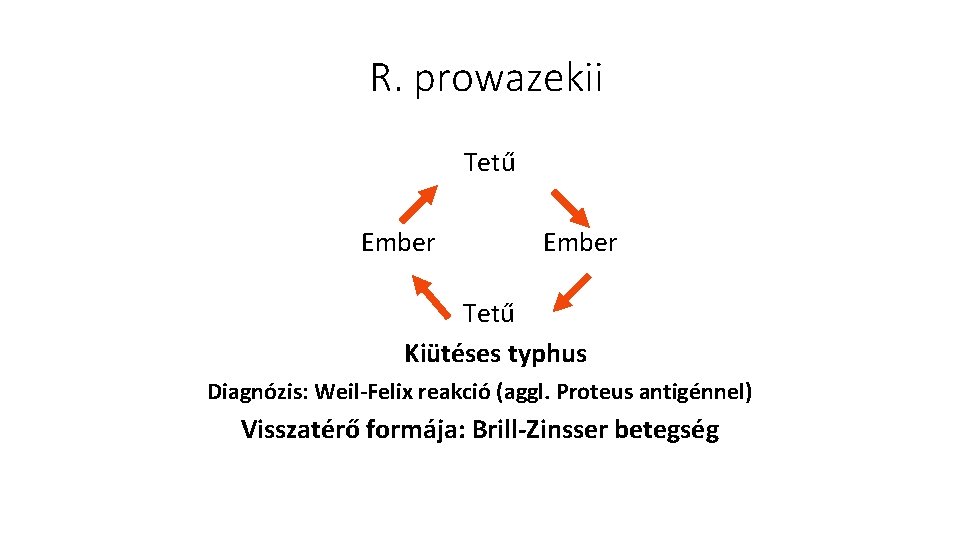 R. prowazekii

Tetű

Ember

Ember

Tetű

Kiütéses typhus

Diagnózis: Weil-Felix reakció (aggl. Proteus antigénnel)

Visszatérő formája: Brill-Zinsser betegség